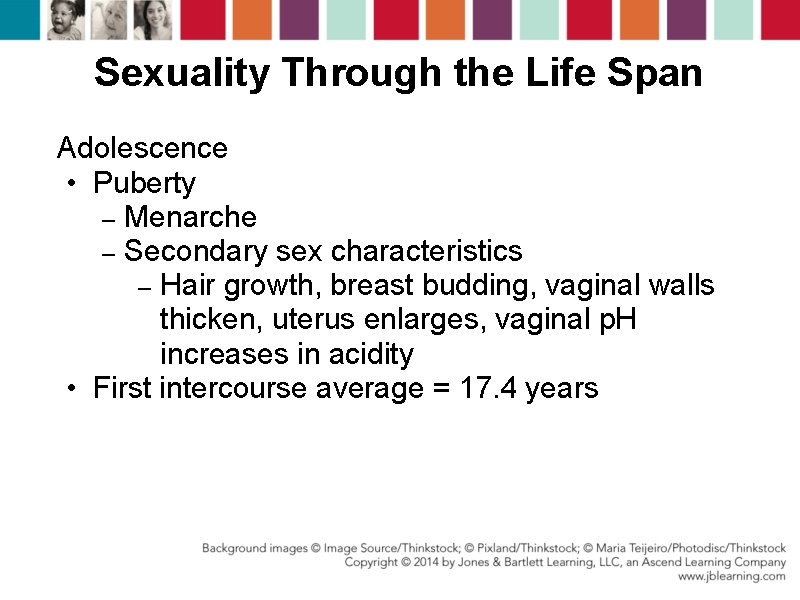 Sexuality Through the Life Span

Adolescence
• Puberty
– Menarche
– Secondary sex characteristics
– Hair growth, breast budding, vaginal walls thicken, uterus enlarges, vaginal pH increases in acidity
• First intercourse average = 17.4 years

Background images © Image Source/Thinkstock; © Pixland/Thinkstock; © Maria Teijeiro/Photodisc/Thinkstock
Copyright © 2014 by Jones & Bartlett Learning, LLC, an Ascend Learning Company
www.jblearning.com